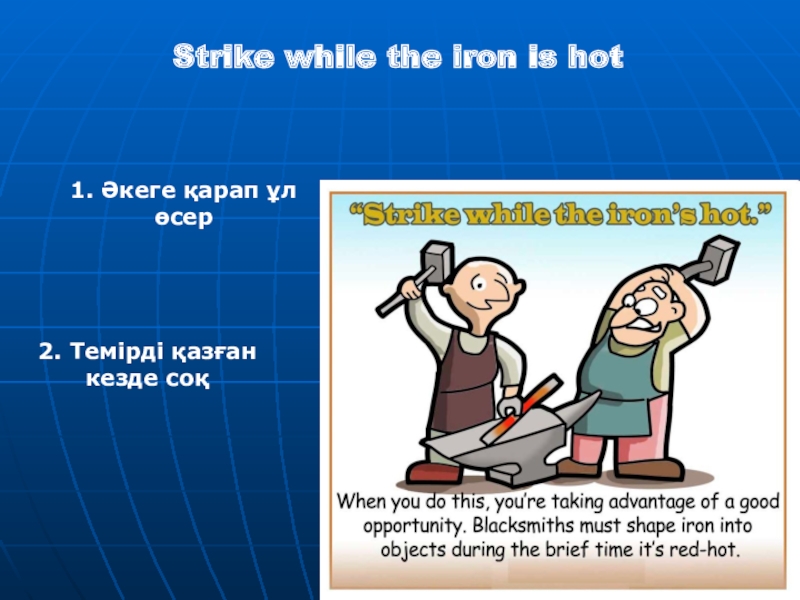 Strike while the iron is hot

1. Әкеге қарап ұл өсер

2. Темірді қазған кезде соқ

“Strike while the iron’s hot.”

When you do this, you’re taking advantage of a good opportunity. Blacksmiths must shape iron into objects during the brief time it’s red-hot.